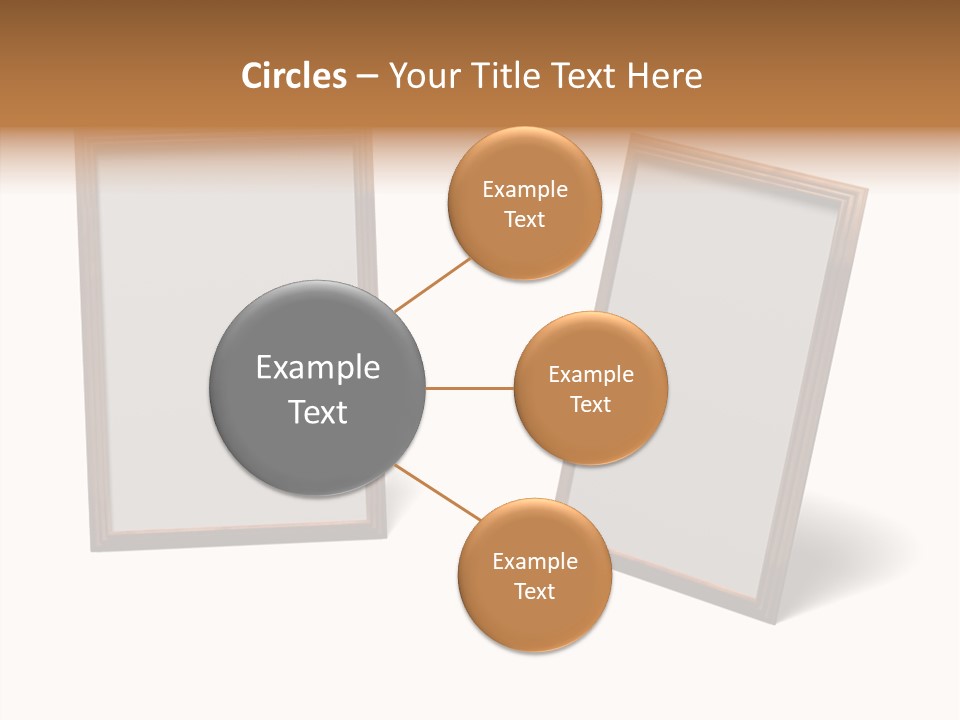 Circles – Your Title Text Here

Example Text

Example Text

Example Text

Example Text